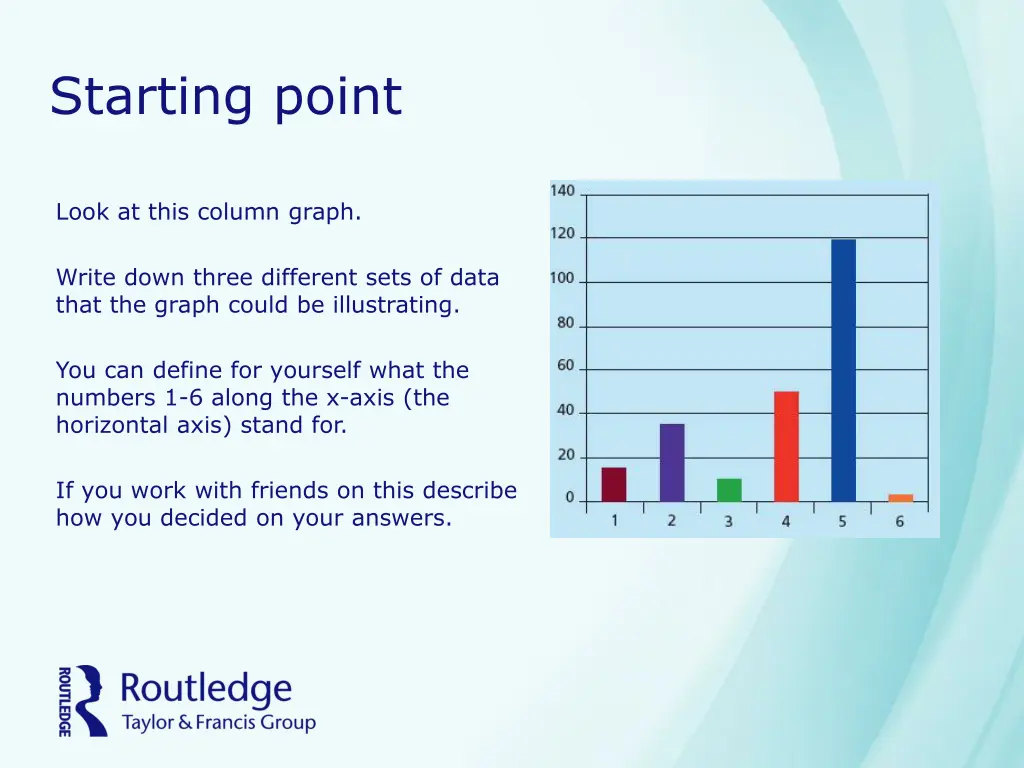 Starting point

Look at this column graph.

Write down three different sets of data that the graph could be illustrating.

You can define for yourself what the numbers 1-6 along the x-axis (the horizontal axis) stand for.

If you work with friends on this describe how you decided on your answers.

140
120
100
80
60
40
20
0
1 2 3 4 5 6

ROUTLEDGE
Routledge
Taylor & Francis Group